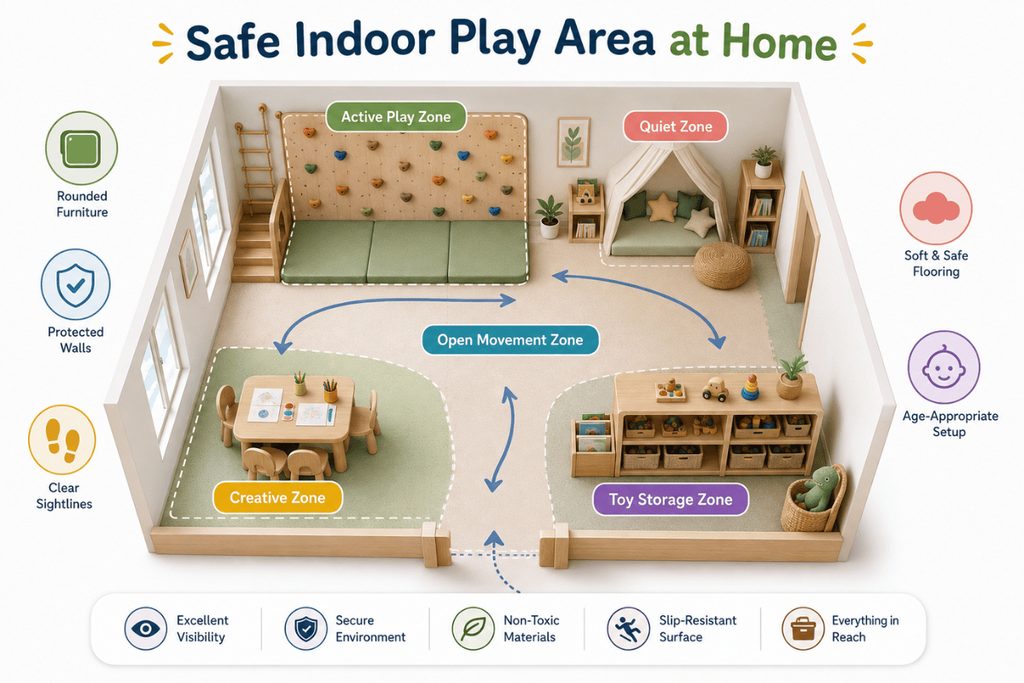 Safe Indoor Play Area at Home

Rounded Furniture

Protected Walls

Clear Sightlines

Active Play Zone

Quiet Zone

Open Movement Zone

Creative Zone

Toy Storage Zone

Soft & Safe Flooring

Age-Appropriate Setup

Excellent Visibility

Secure Environment

Non-Toxic Materials

Slip-Resistant Surface

Everything in Reach